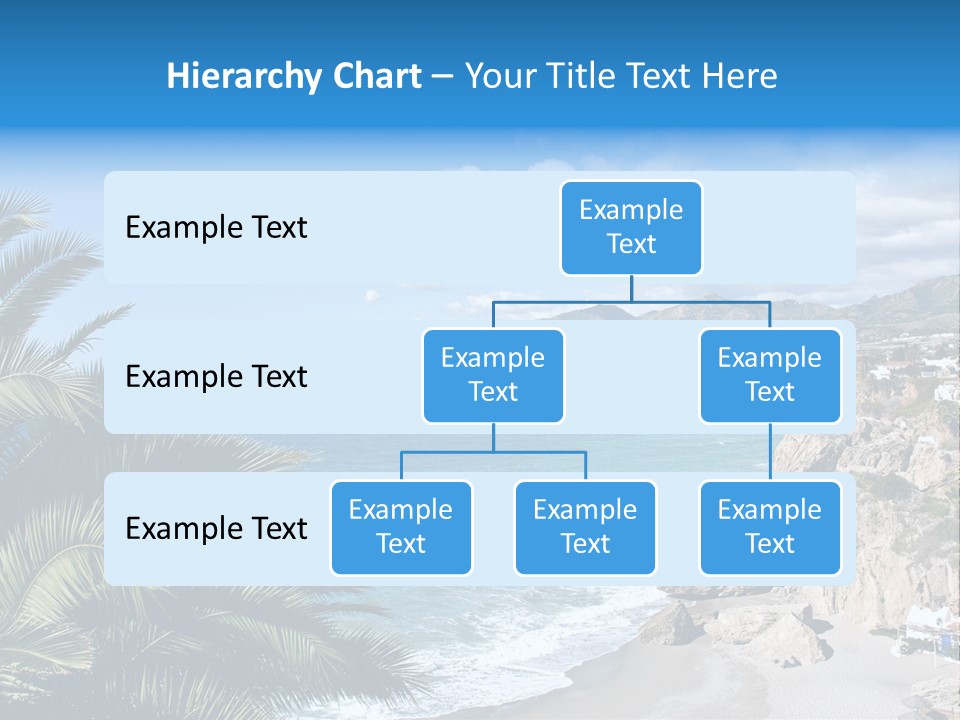 Hierarchy Chart – Your Title Text Here

Example Text

Example Text

Example Text

Example Text

Example Text

Example Text

Example Text

Example Text

Example Text